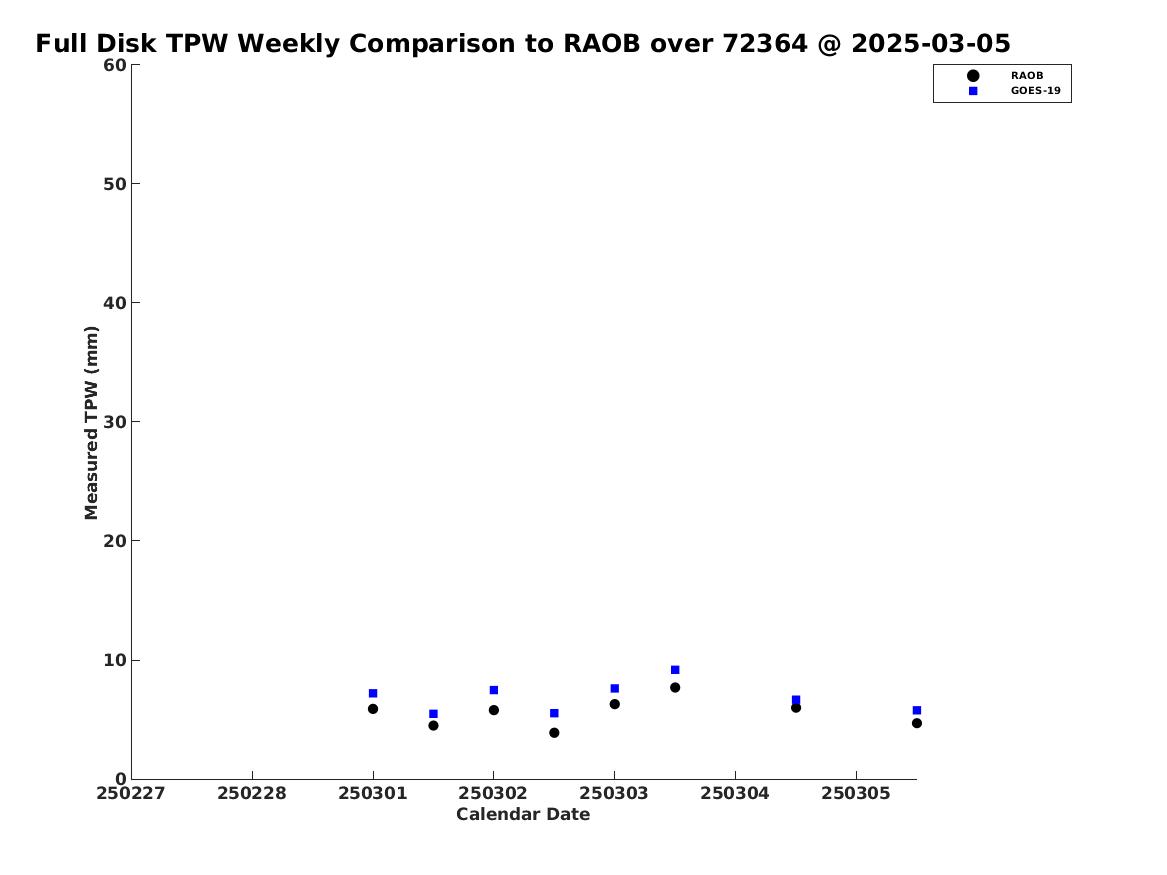 Full Disk TPW Weekly Comparison to RAOB over 72364 @ 2025-03-05

RAOB
GOES-19

Measured TPW (mm)

60
50
40
30
20
10
0

250227 250228 250301 250302 250303 250304 250305

Calendar Date